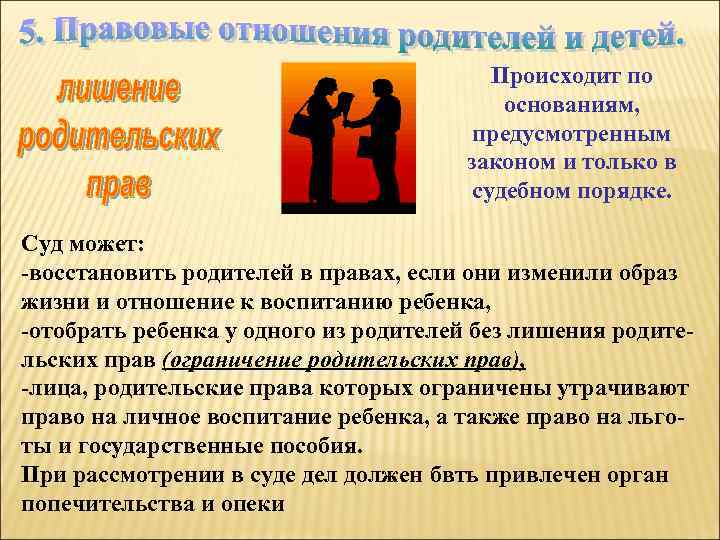 5. Правовые отношения родителей и детей.

лишение родительских прав

Происходит по основаниям, предусмотренным законом и только в судебном порядке.

Суд может:
-восстановить родителей в правах, если они изменили образ жизни и отношение к воспитанию ребенка,
-отобрать ребенка у одного из родителей без лишения родительских прав (ограничение родительских прав),
-лица, родительские права которых ограничены утрачивают право на личное воспитание ребенка, а также право на льготы и государственные пособия.
При рассмотрении в суде дел должен бвть привлечен орган попечительства и опеки